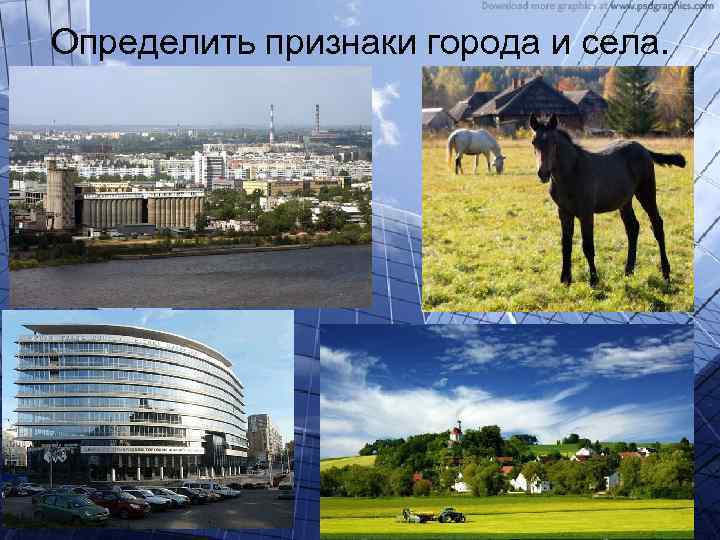 Download more graphics at www.psdgraphics.com

Определить признаки города и села.